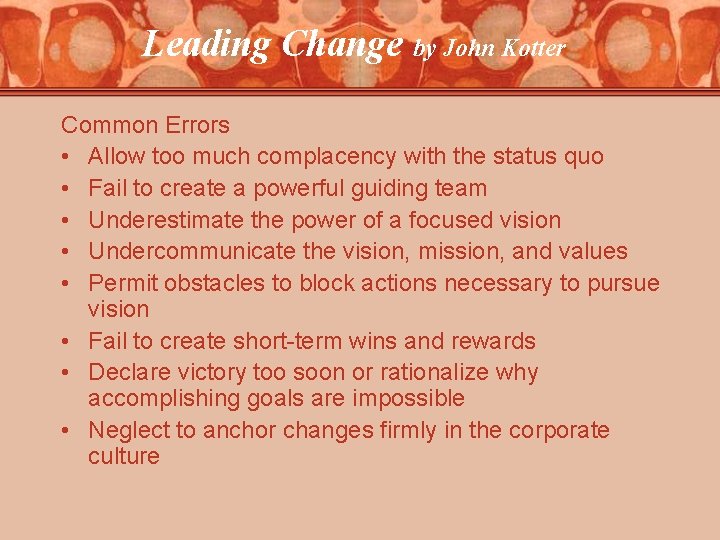 Leading Change by John Kotter

Common Errors
• Allow too much complacency with the status quo
• Fail to create a powerful guiding team
• Underestimate the power of a focused vision
• Undercommunicate the vision, mission, and values
• Permit obstacles to block actions necessary to pursue vision
• Fail to create short-term wins and rewards
• Declare victory too soon or rationalize why accomplishing goals are impossible
• Neglect to anchor changes firmly in the corporate culture